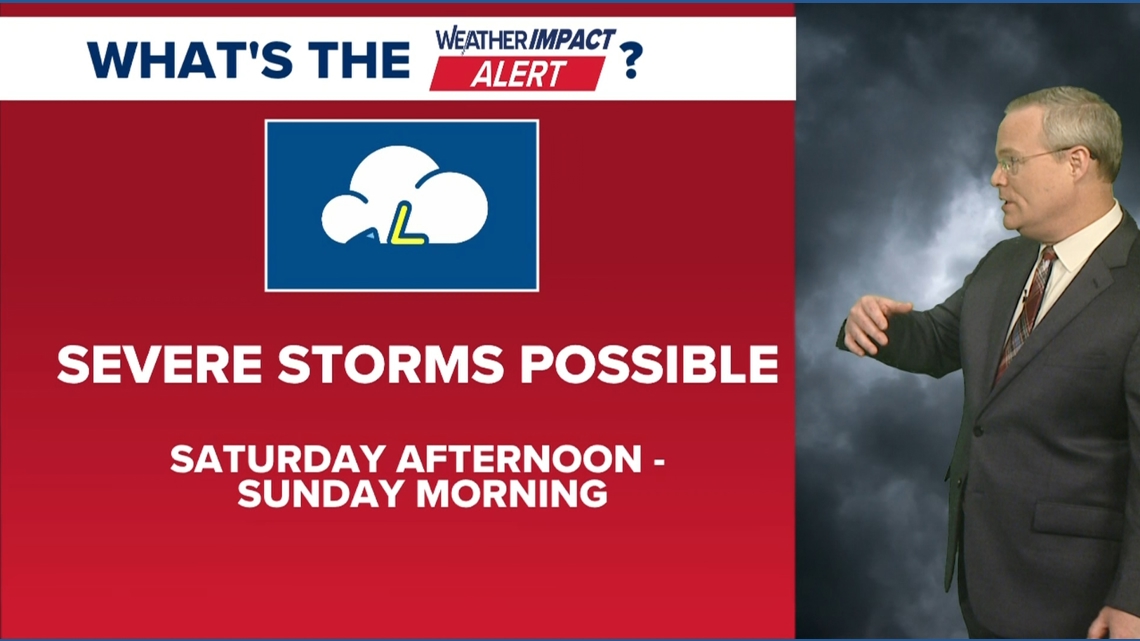 WHAT'S THE WEATHER IMPACT ALERT ?

SEVERE STORMS POSSIBLE

SATURDAY AFTERNOON - SUNDAY MORNING